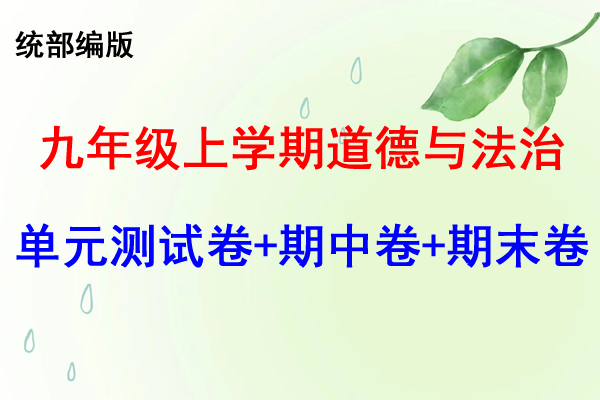 统部编版

九年级上学期道德与法治

单元测试卷+期中卷+期末卷